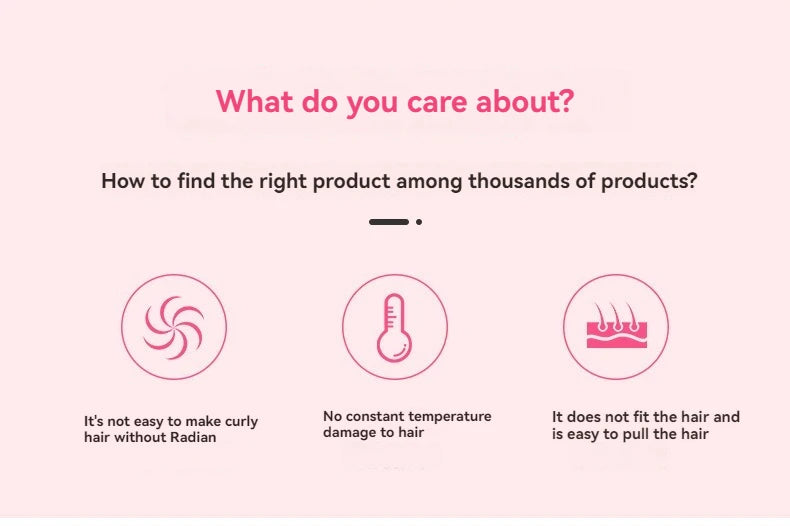 What do you care about?

How to find the right product among thousands of products?

It's not easy to make curly hair without Radian

No constant temperature damage to hair

It does not fit the hair and is easy to pull the hair